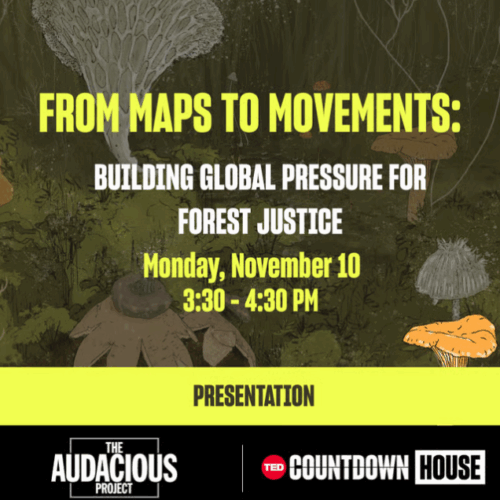 FROM MAPS TO MOVEMENTS:

BUILDING GLOBAL PRESSURE FOR FOREST JUSTICE

Monday, November 10
3:30 - 4:30 PM

PRESENTATION

THE AUDACIOUS PROJECT

TED COUNTDOWN HOUSE